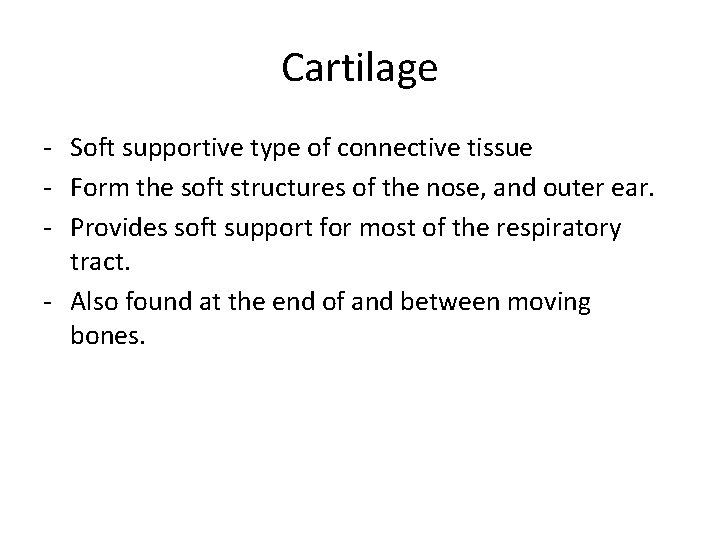 Cartilage

- Soft supportive type of connective tissue
- Form the soft structures of the nose, and outer ear.
- Provides soft support for most of the respiratory tract.
- Also found at the end of and between moving bones.